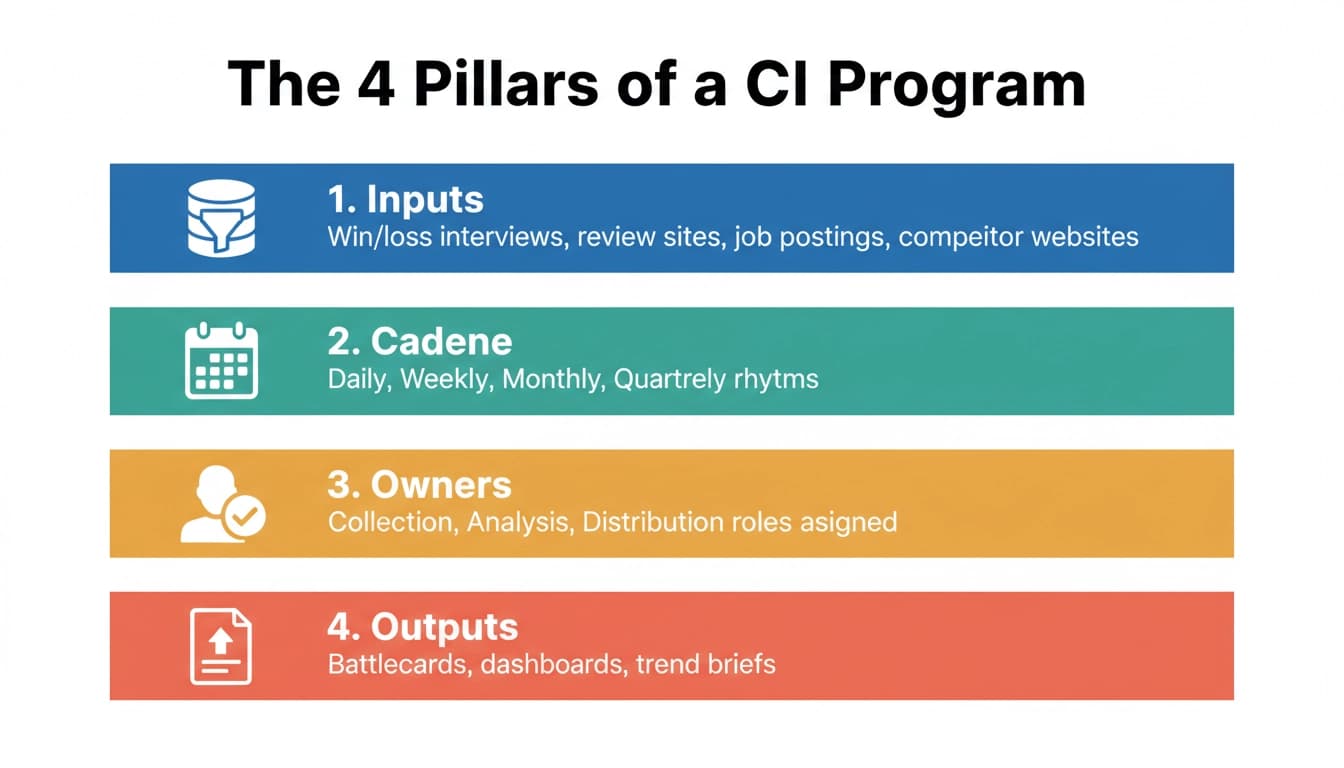 The 4 Pillars of a CI Program

1. Inputs
Win/loss interviews, review sites, job postings, compeitor websites

2. Cadene
Daily, Weekly, Monthly, Quartrely rhytms

3. Owners
Collection, Analysis, Distribution roles asigned

4. Outputs
Battlecards, dashboards, trend briefs